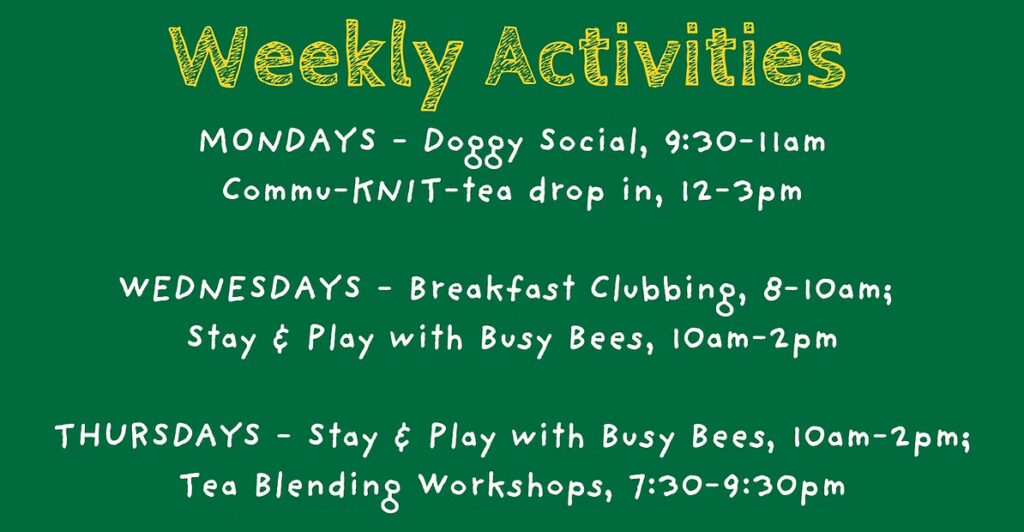 Weekly Activities

MONDAYS - Doggy Social, 9:30-11am
Commu-KNIT-tea drop in, 12-3pm

WEDNESDAYS - Breakfast Clubbing, 8-10am;
Stay & Play with Busy Bees, 10am-2pm

THURSDAYS - Stay & Play with Busy Bees, 10am-2pm;
Tea Blending Workshops, 7:30-9:30pm